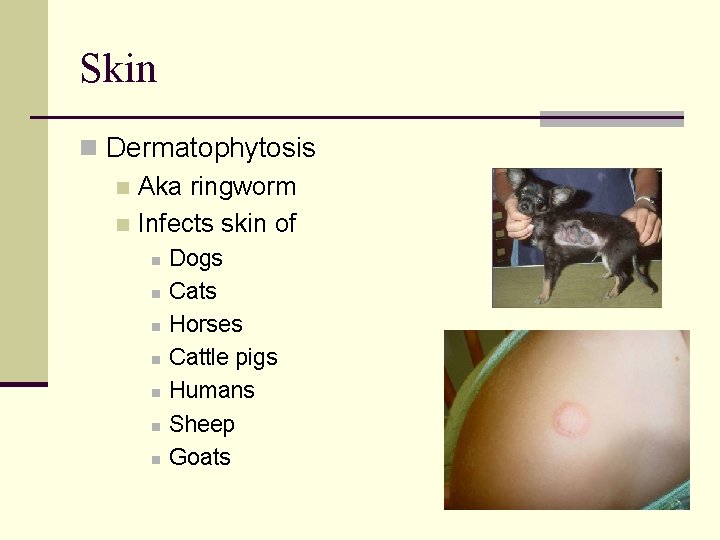 Skin

Dermatophytosis

Aka ringworm

Infects skin of

Dogs

Cats

Horses

Cattle pigs

Humans

Sheep

Goats